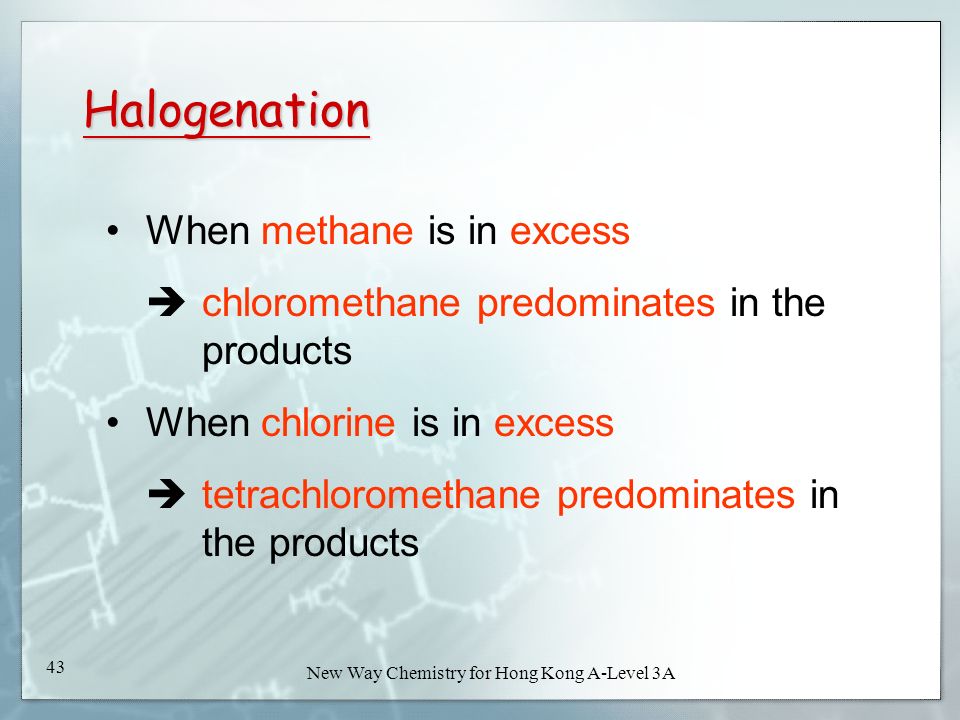 Halogenation

• When methane is in excess

➔ chloromethane predominates in the products

• When chlorine is in excess

➔ tetrachloromethane predominates in the products

43

New Way Chemistry for Hong Kong A-Level 3A